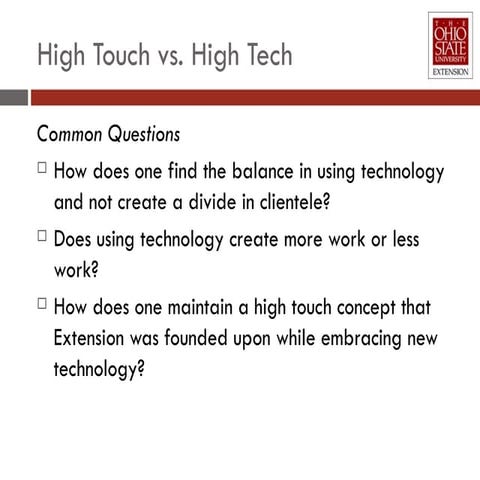 High Touch vs. High Tech

THE OHIO STATE UNIVERSITY EXTENSION

Common Questions

□ How does one find the balance in using technology and not create a divide in clientele?

□ Does using technology create more work or less work?

□ How does one maintain a high touch concept that Extension was founded upon while embracing new technology?